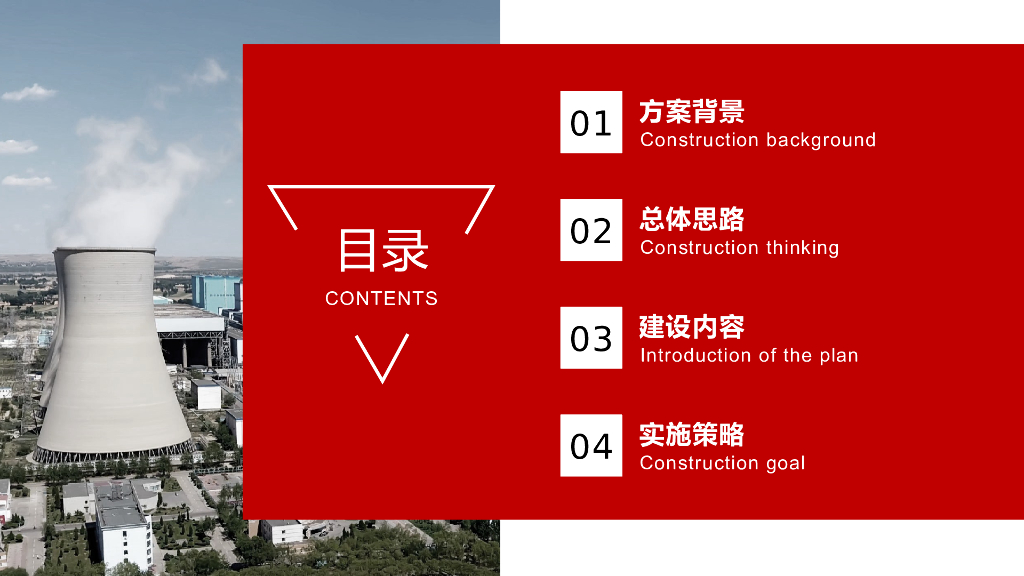 目录
CONTENTS

01
方案背景
Construction background

02
总体思路
Construction thinking

03
建设内容
Introduction of the plan

04
实施策略
Construction goal